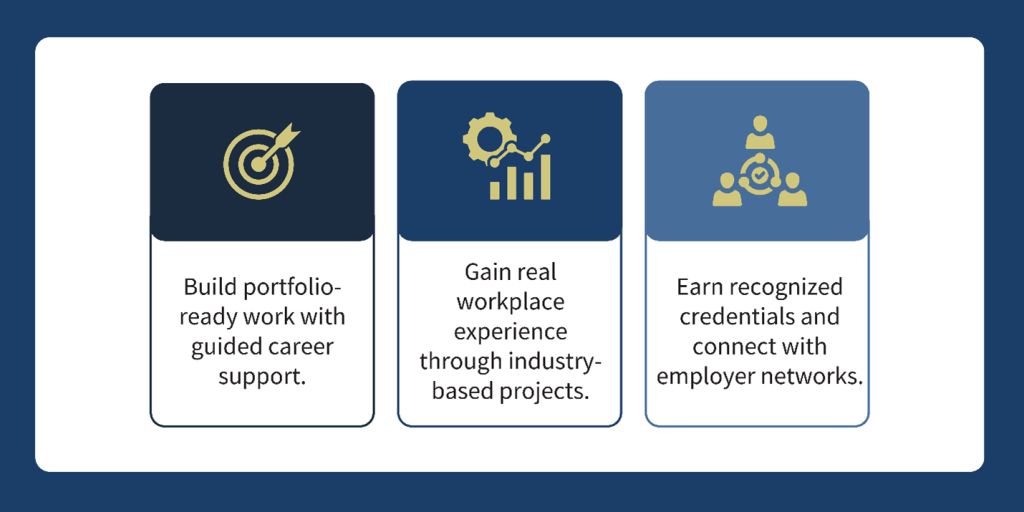 Build portfolio-ready work with guided career support.

Gain real workplace experience through industry-based projects.

Earn recognized credentials and connect with employer networks.